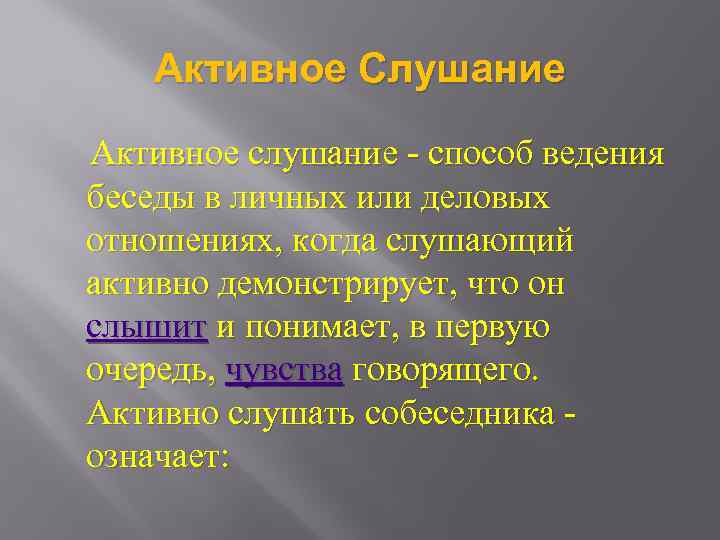 Активное Слушание

Активное слушание - способ ведения беседы в личных или деловых отношениях, когда слушающий активно демонстрирует, что он слышит и понимает, в первую очередь, чувства говорящего. Активно слушать собеседника - означает: